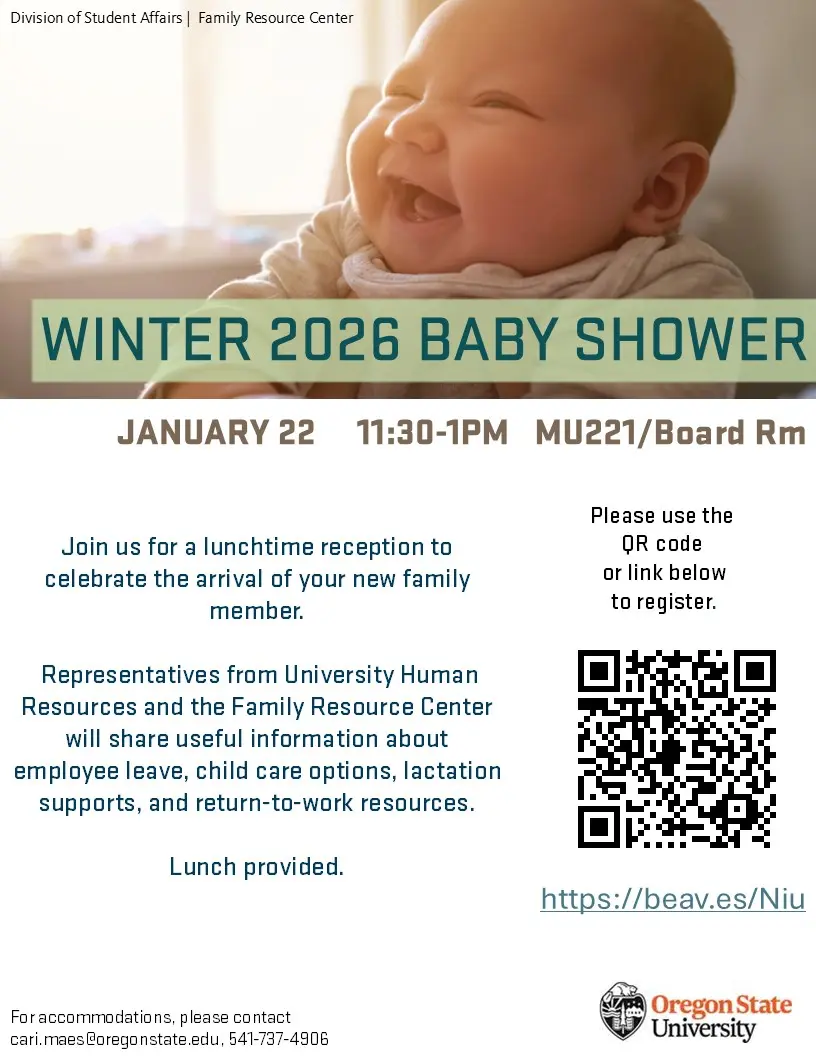 Division of Student Affairs | Family Resource Center

WINTER 2026 BABY SHOWER

JANUARY 22 11:30-1PM MU221/Board Rm

Join us for a lunchtime reception to celebrate the arrival of your new family member.

Representatives from University Human Resources and the Family Resource Center will share useful information about employee leave, child care options, lactation supports, and return-to-work resources.

Lunch provided.

Please use the QR code or link below to register.

https://beav.es/Niu

For accommodations, please contact cari.maes@oregonstate.edu, 541-737-4906

Oregon State University